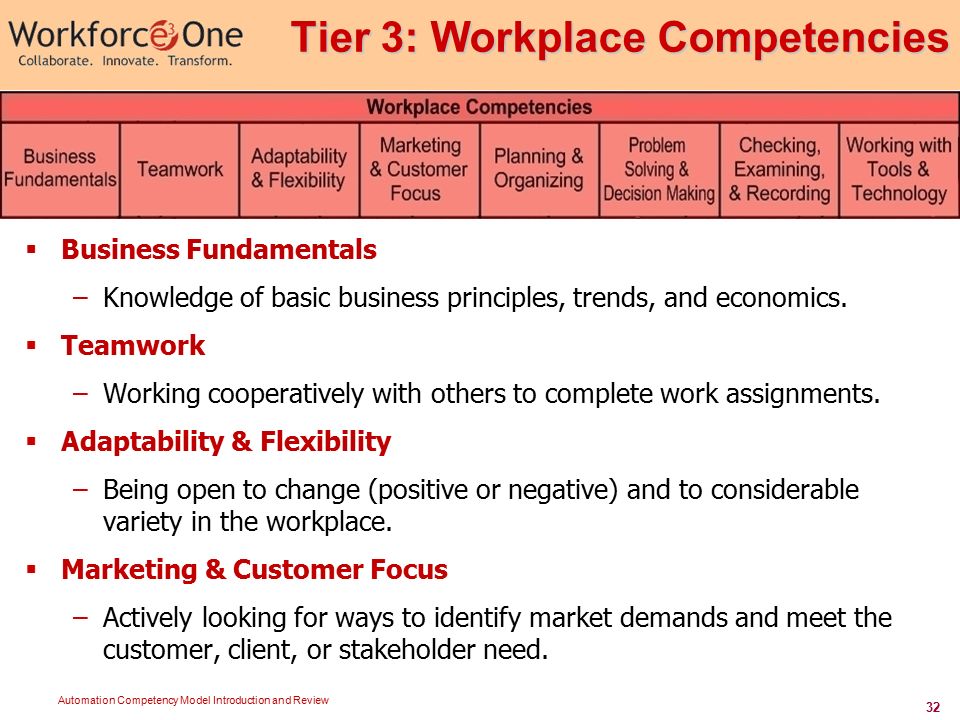 Workforce3One
Collaborate. Innovate. Transform.

Tier 3: Workplace Competencies

| Workplace Competencies | | | | | | | |
|---|---|---|---|---|---|---|---|
| Business Fundamentals | Teamwork | Adaptability & Flexibility | Marketing & Customer Focus | Planning & Organizing | Problem Solving & Decision Making | Checking, Examining, & Recording | Working with Tools & Technology |

▪ Business Fundamentals
– Knowledge of basic business principles, trends, and economics.

▪ Teamwork
– Working cooperatively with others to complete work assignments.

▪ Adaptability & Flexibility
– Being open to change (positive or negative) and to considerable variety in the workplace.

▪ Marketing & Customer Focus
– Actively looking for ways to identify market demands and meet the customer, client, or stakeholder need.

Automation Competency Model Introduction and Review

32